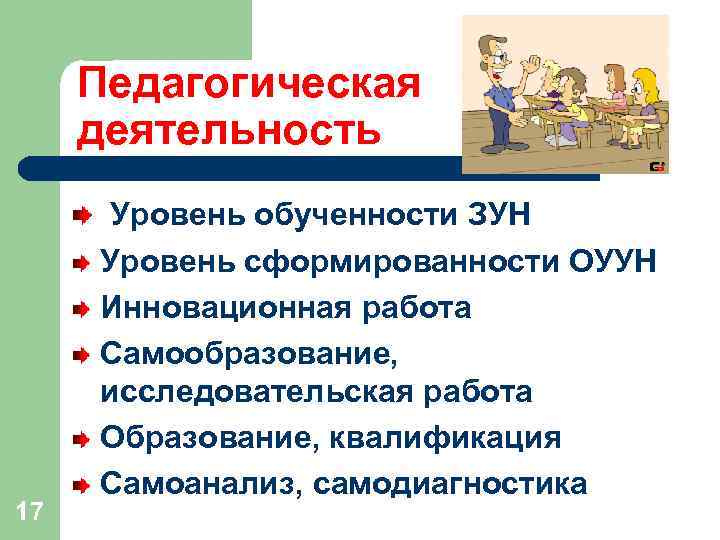 Педагогическая деятельность

Уровень обученности ЗУН
Уровень сформированности ОУУН
Инновационная работа
Самообразование, исследовательская работа
Образование, квалификация
Самоанализ, самодиагностика

17